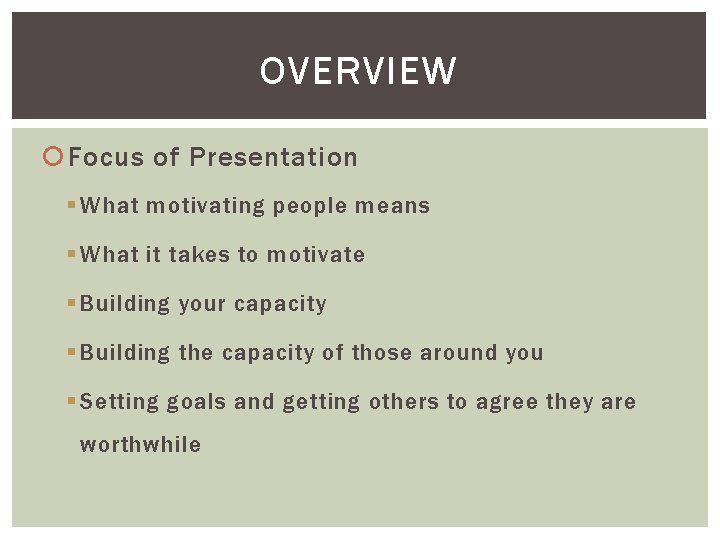 OVERVIEW

Focus of Presentation

What motivating people means

What it takes to motivate

Building your capacity

Building the capacity of those around you

Setting goals and getting others to agree they are worthwhile